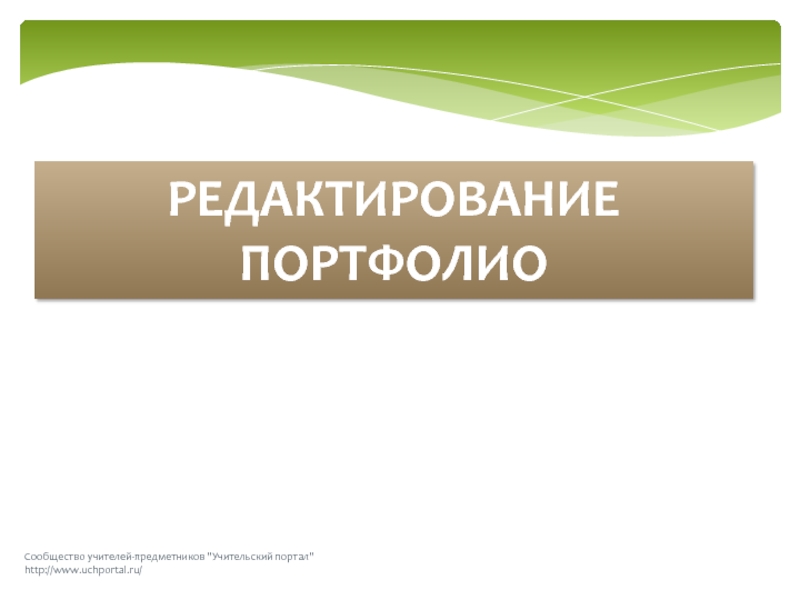 РЕДАКТИРОВАНИЕ ПОРТФОЛИО

Сообщество учителей-предметников "Учительский портал"
http://www.uchportal.ru/